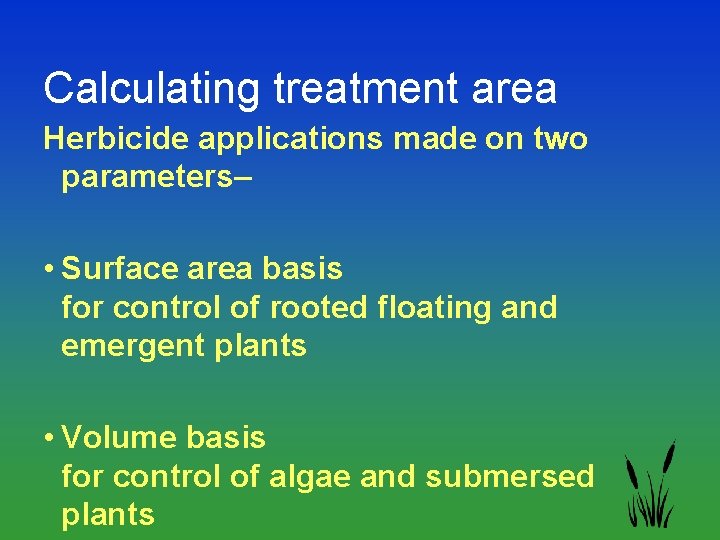 Calculating treatment area

Herbicide applications made on two parameters–

• Surface area basis
for control of rooted floating and emergent plants

• Volume basis
for control of algae and submersed plants